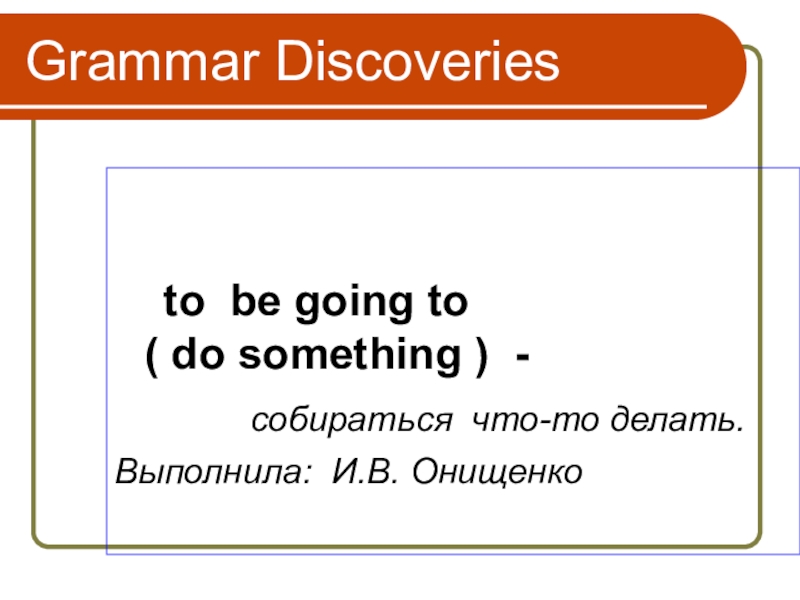 Grammar Discoveries

to be going to
( do something ) -

собираться что-то делать.

Выполнила: И.В. Онищенко